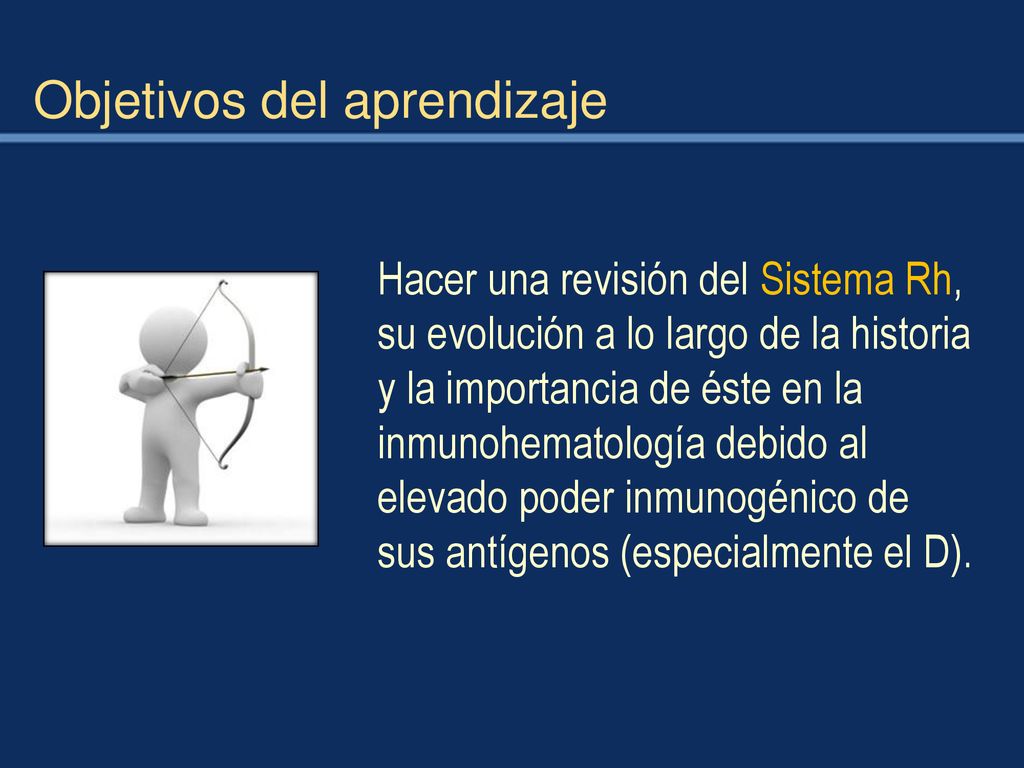 Objetivos del aprendizaje

Hacer una revisión del Sistema Rh, su evolución a lo largo de la historia y la importancia de éste en la inmunohematología debido al elevado poder inmunogénico de sus antígenos (especialmente el D).